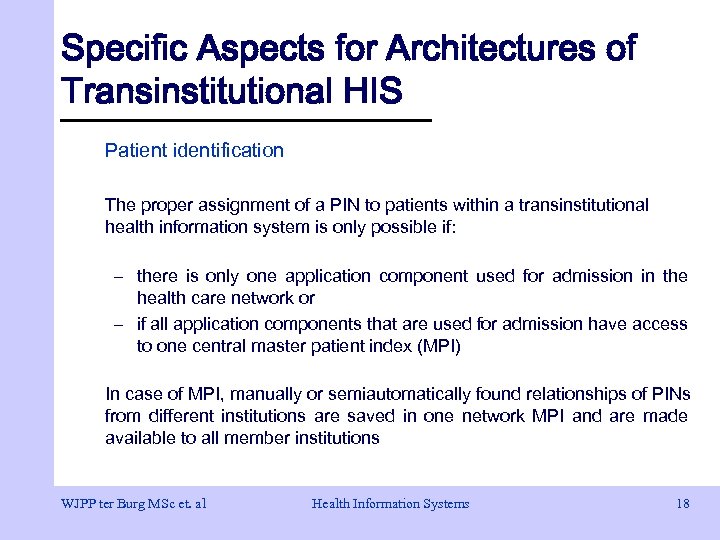 Specific Aspects for Architectures of Transinstitutional HIS

Patient identification

The proper assignment of a PIN to patients within a transinstitutional health information system is only possible if:

– there is only one application component used for admission in the health care network or
– if all application components that are used for admission have access to one central master patient index (MPI)

In case of MPI, manually or semiautomatically found relationships of PINs from different institutions are saved in one network MPI and are made available to all member institutions

WJPP ter Burg MSc et. al Health Information Systems 18